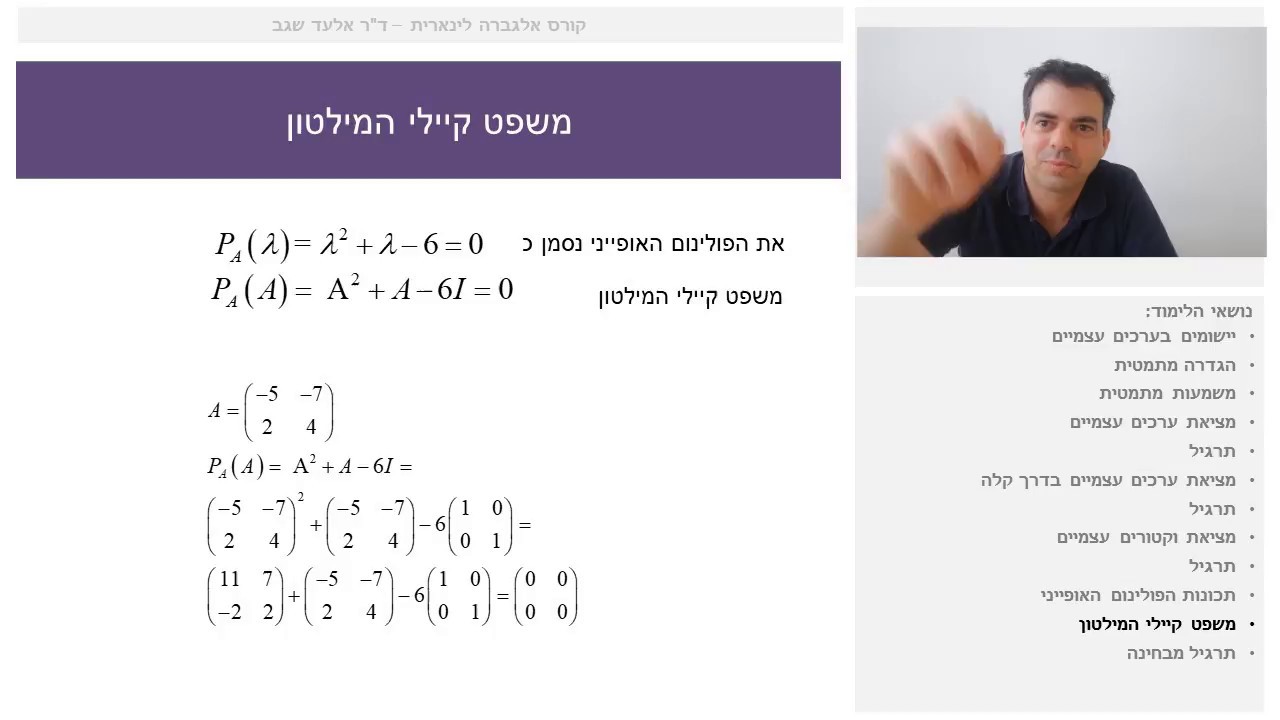 קורס אלגברה לינארית – ד"ר אלעד שגב

משפט קיילי המילטון

את הפולינום האופייני נסמן כ $P_A(\lambda) = \lambda^2 + \lambda - 6 = 0$

משפט קיילי המילטון $P_A(A) = A^2 + A - 6I = 0$

$A = \begin{pmatrix} -5 & -7 \\ 2 & 4 \end{pmatrix}$

$P_A(A) = A^2 + A - 6I =$

$\begin{pmatrix} -5 & -7 \\ 2 & 4 \end{pmatrix}^2 + \begin{pmatrix} -5 & -7 \\ 2 & 4 \end{pmatrix} - 6\begin{pmatrix} 1 & 0 \\ 0 & 1 \end{pmatrix} =$

$\begin{pmatrix} 11 & 7 \\ -2 & 2 \end{pmatrix} + \begin{pmatrix} -5 & -7 \\ 2 & 4 \end{pmatrix} - 6\begin{pmatrix} 1 & 0 \\ 0 & 1 \end{pmatrix} = \begin{pmatrix} 0 & 0 \\ 0 & 0 \end{pmatrix}$

נושאי הלימוד:
• יישומים בערכים עצמיים
• הגדרה מתמטית
• משמעות מתמטית
• מציאת ערכים עצמיים
• תרגיל
• מציאת ערכים עצמיים בדרך קלה
• תרגיל
• מציאת וקטורים עצמיים
• תרגיל
• תכונות הפולינום האופייני
• משפט קיילי המילטון
• תרגיל מבחינה